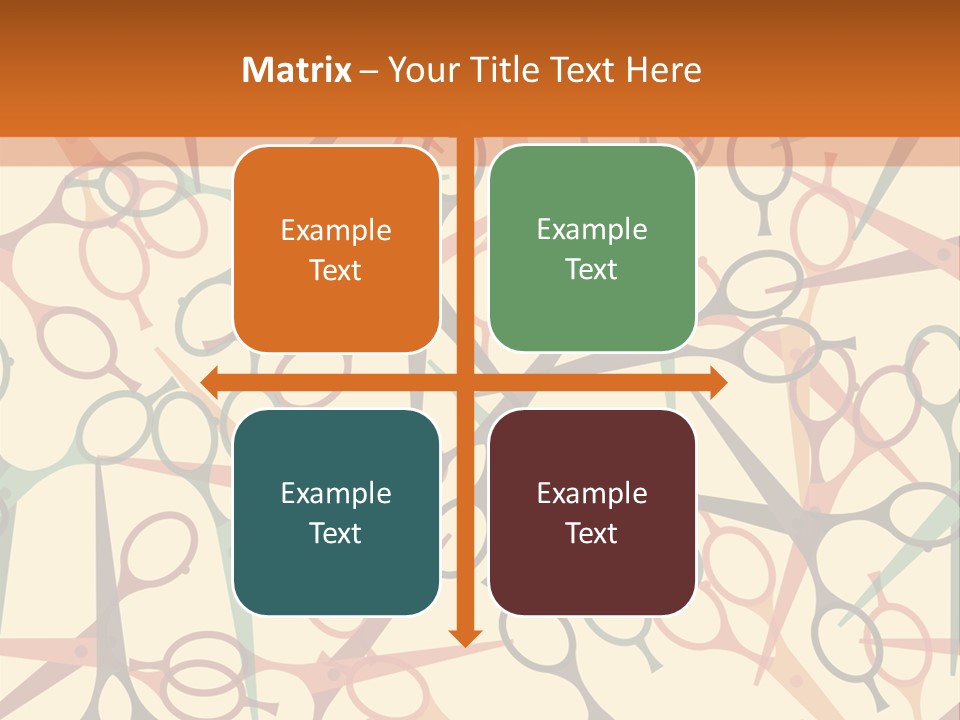 Matrix – Your Title Text Here

Example Text

Example Text

Example Text

Example Text